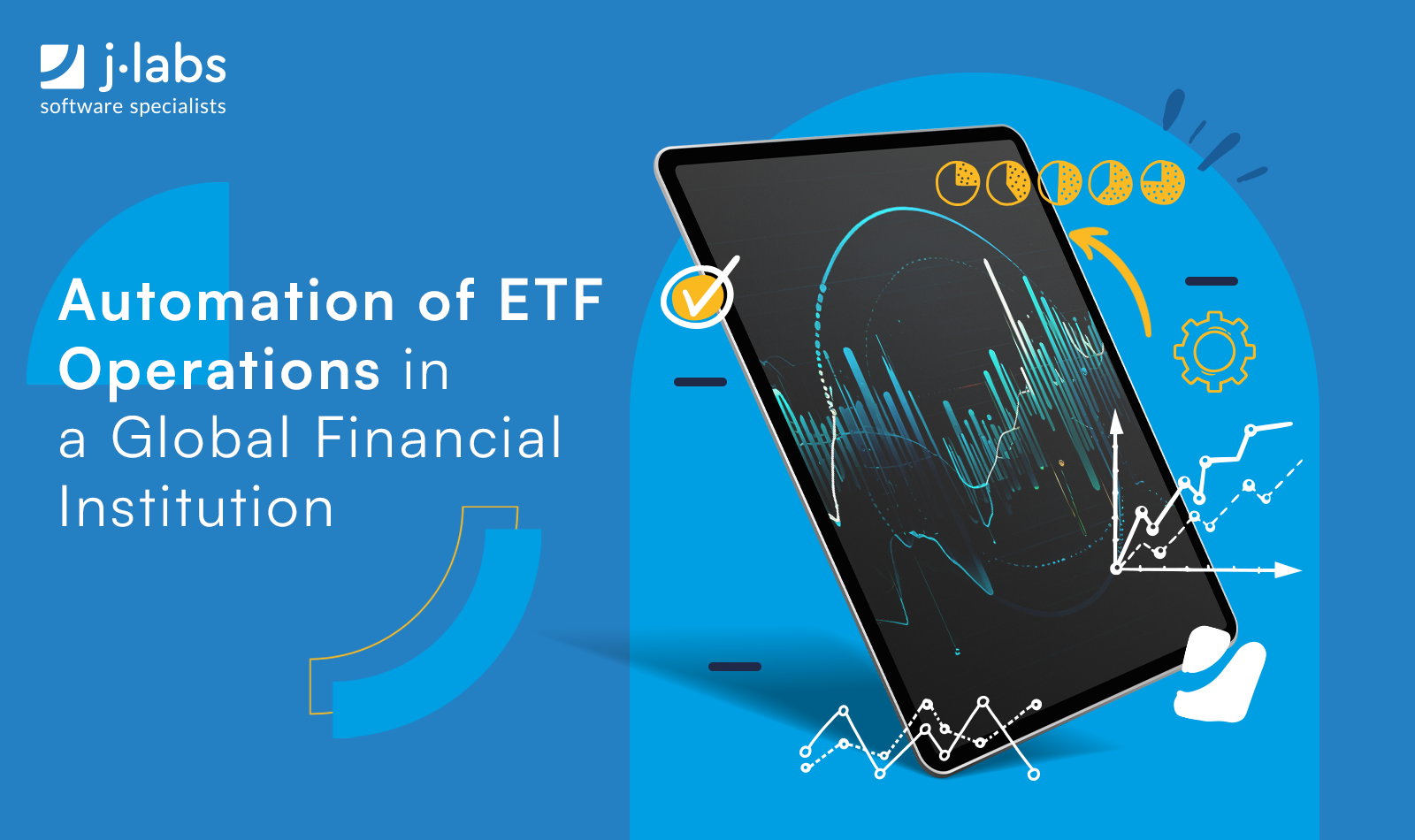 j·labs
software specialists

Automation of ETF Operations in a Global Financial Institution